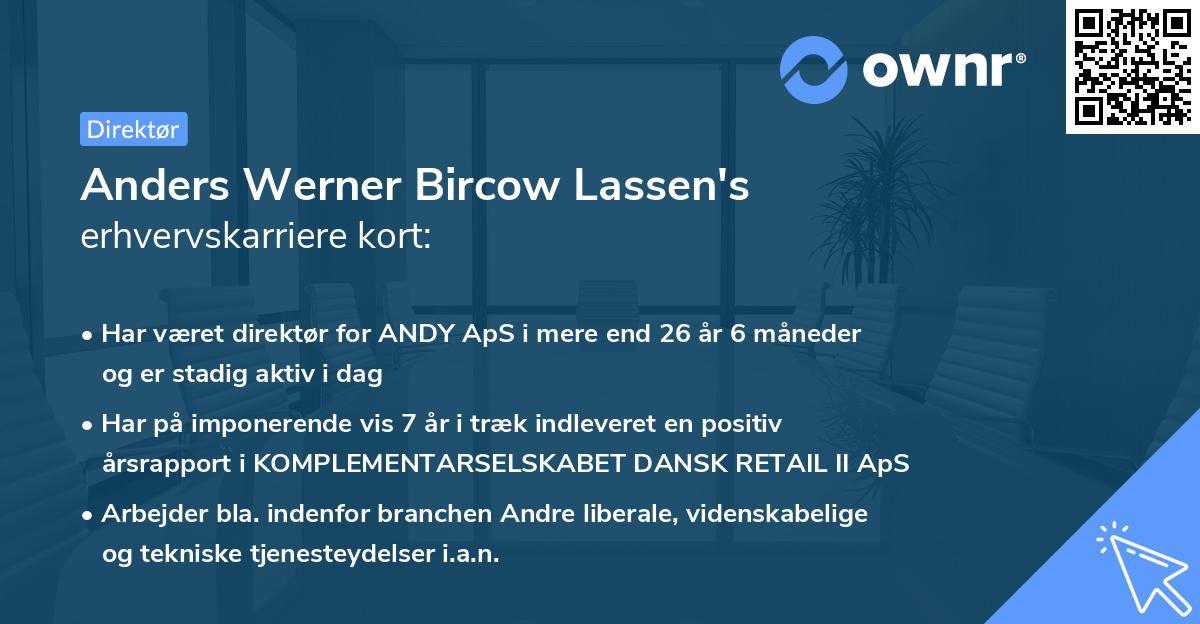 ownr®

Direktør

Anders Werner Bircow Lassen's
erhvervskarriere kort:

• Har været direktør for ANDY ApS i mere end 26 år 6 måneder og er stadig aktiv i dag

• Har på imponerende vis 7 år i træk indleveret en positiv årsrapport i KOMPLEMENTARSELSKABET DANSK RETAIL II ApS

• Arbejder bla. indenfor branchen Andre liberale, videnskabelige og tekniske tjenesteydelser i.a.n.